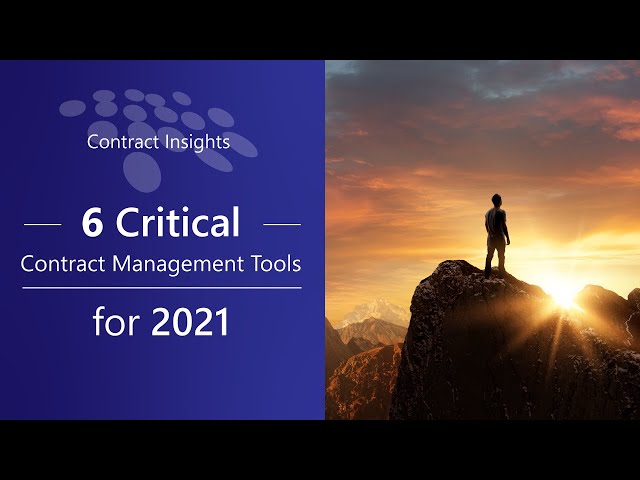 Contract Insights

6 Critical
Contract Management Tools

for 2021